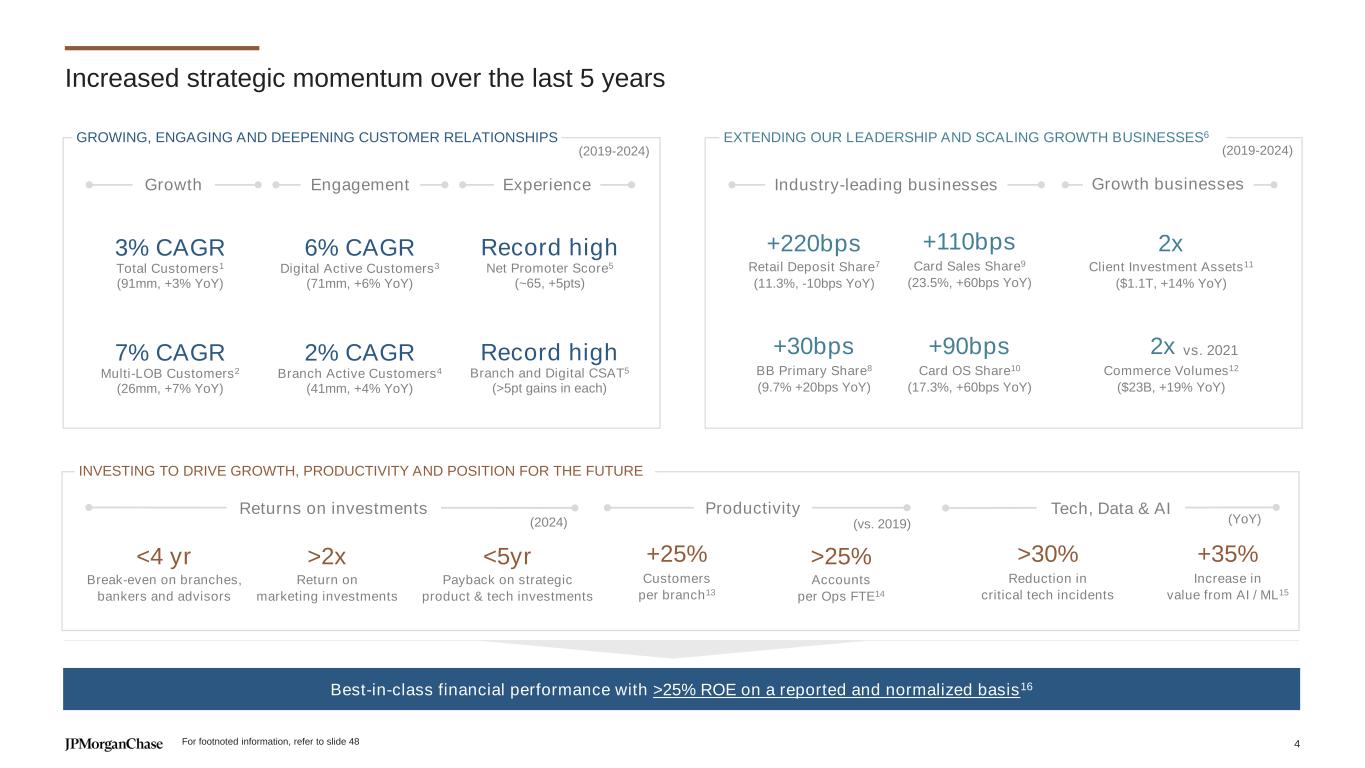 Increased strategic momentum over the last 5 years

GROWING, ENGAGING AND DEEPENING CUSTOMER RELATIONSHIPS (2019-2024)

Growth Engagement Experience

3% CAGR
Total Customers$^1$
(91mm, +3% YoY)

6% CAGR
Digital Active Customers$^3$
(71mm, +6% YoY)

Record high
Net Promoter Score$^5$
(~65, +5pts)

7% CAGR
Multi-LOB Customers$^2$
(26mm, +7% YoY)

2% CAGR
Branch Active Customers$^4$
(41mm, +4% YoY)

Record high
Branch and Digital CSAT$^5$
(>5pt gains in each)

EXTENDING OUR LEADERSHIP AND SCALING GROWTH BUSINESSES$^6$ (2019-2024)

Industry-leading businesses Growth businesses

+220bps
Retail Deposit Share$^7$
(11.3%, -10bps YoY)

+110bps
Card Sales Share$^9$
(23.5%, +60bps YoY)

2x
Client Investment Assets$^{11}$
($1.1T, +14% YoY)

+30bps
BB Primary Share$^8$
(9.7% +20bps YoY)

+90bps
Card OS Share$^{10}$
(17.3%, +60bps YoY)

2x vs. 2021
Commerce Volumes$^{12}$
($23B, +19% YoY)

INVESTING TO DRIVE GROWTH, PRODUCTIVITY AND POSITION FOR THE FUTURE

Returns on investments (2024) Productivity (vs. 2019) Tech, Data & AI (YoY)

<4 yr
Break-even on branches, bankers and advisors

>2x
Return on marketing investments

<5yr
Payback on strategic product & tech investments

+25%
Customers per branch$^{13}$

>25%
Accounts per Ops FTE$^{14}$

>30%
Reduction in critical tech incidents

+35%
Increase in value from AI / ML$^{15}$

Best-in-class financial performance with >25% ROE on a reported and normalized basis$^{16}$

JPMorganChase For footnoted information, refer to slide 48 4